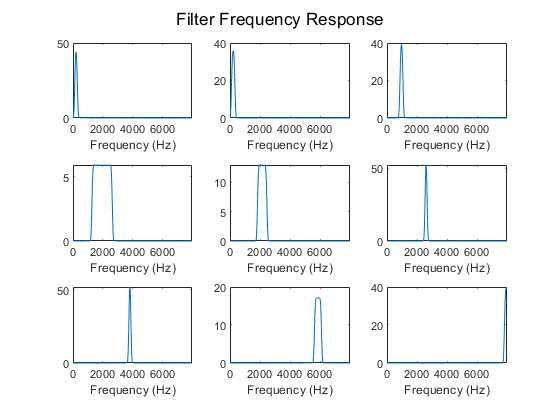 Filter Frequency Response

50
0
0 2000 4000 6000
Frequency (Hz)

40
20
0
0 2000 4000 6000
Frequency (Hz)

40
20
0
0 2000 4000 6000
Frequency (Hz)

5
0
0 2000 4000 6000
Frequency (Hz)

10
5
0
0 2000 4000 6000
Frequency (Hz)

50
0
0 2000 4000 6000
Frequency (Hz)

50
0
0 2000 4000 6000
Frequency (Hz)

20
10
0
0 2000 4000 6000
Frequency (Hz)

40
20
0
0 2000 4000 6000
Frequency (Hz)